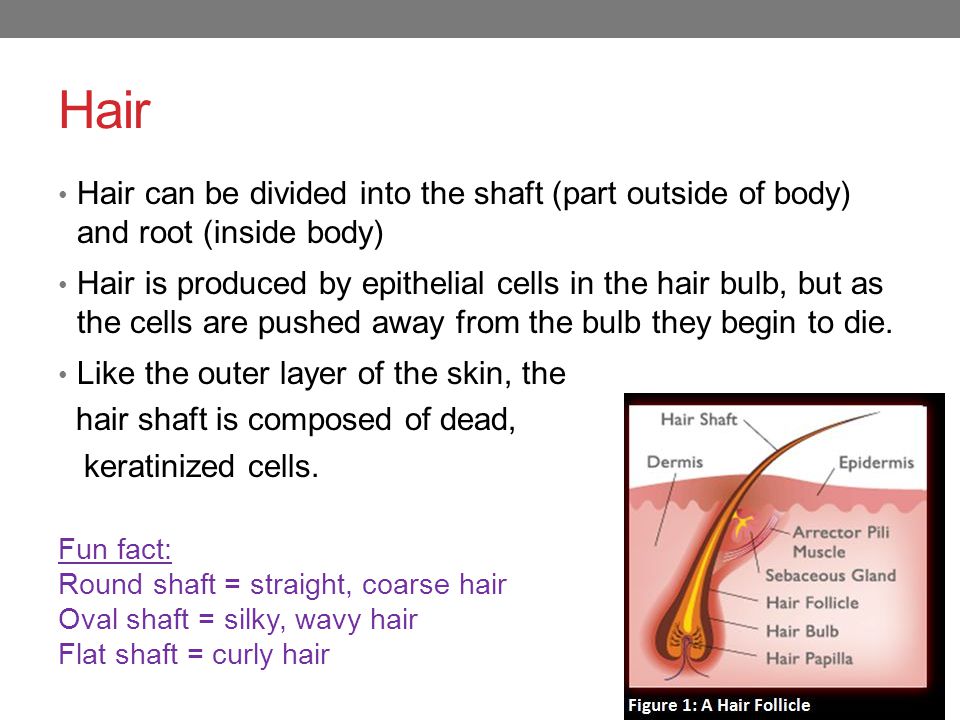 Hair

• Hair can be divided into the shaft (part outside of body) and root (inside body)

• Hair is produced by epithelial cells in the hair bulb, but as the cells are pushed away from the bulb they begin to die.

• Like the outer layer of the skin, the hair shaft is composed of dead, keratinized cells.

Fun fact:
Round shaft = straight, coarse hair
Oval shaft = silky, wavy hair
Flat shaft = curly hair

Hair Shaft
Dermis
Epidermis
Arrector Pili Muscle
Sebaceous Gland
Hair Follicle
Hair Bulb
Hair Papilla
Figure 1: A Hair Follicle